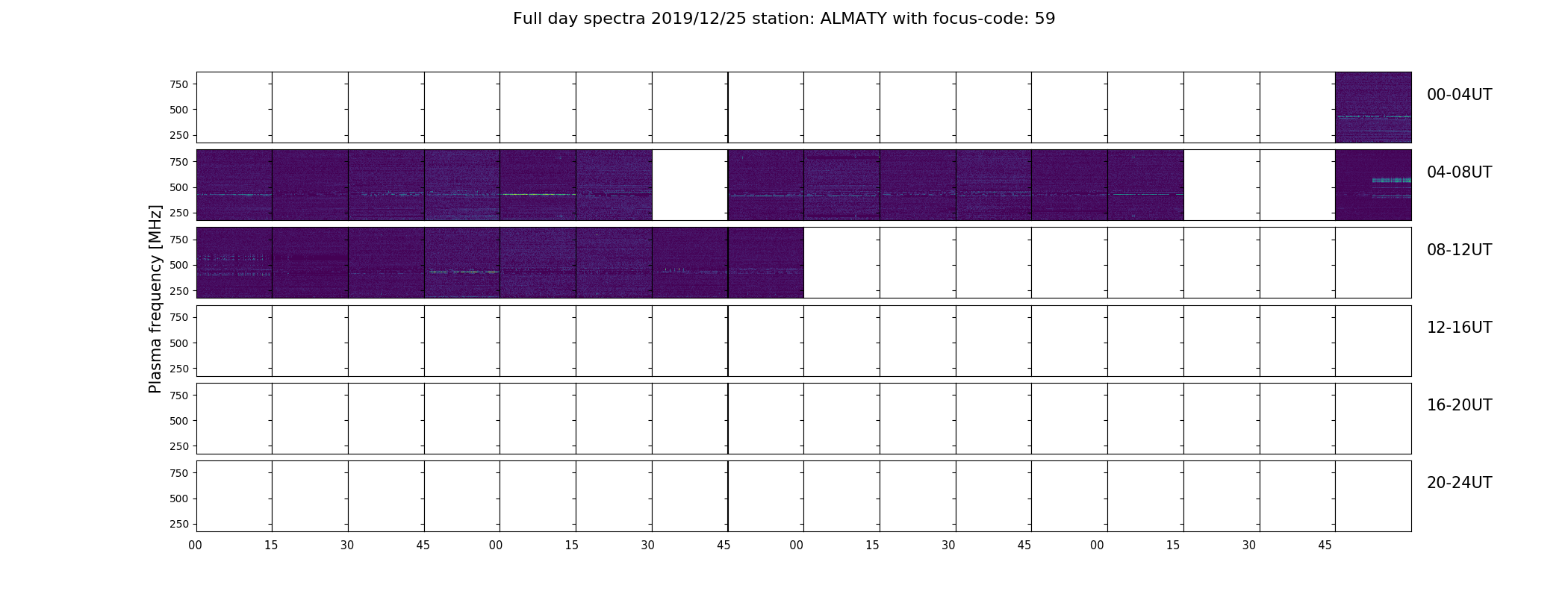 Full day spectra 2019/12/25 station: ALMATY with focus-code: 59

Plasma frequency [MHz]

750
500
250
00-04UT

750
500
250
04-08UT

750
500
250
08-12UT

750
500
250
12-16UT

750
500
250
16-20UT

750
500
250
20-24UT

00 15 30 45 00 15 30 45 00 15 30 45 00 15 30 45